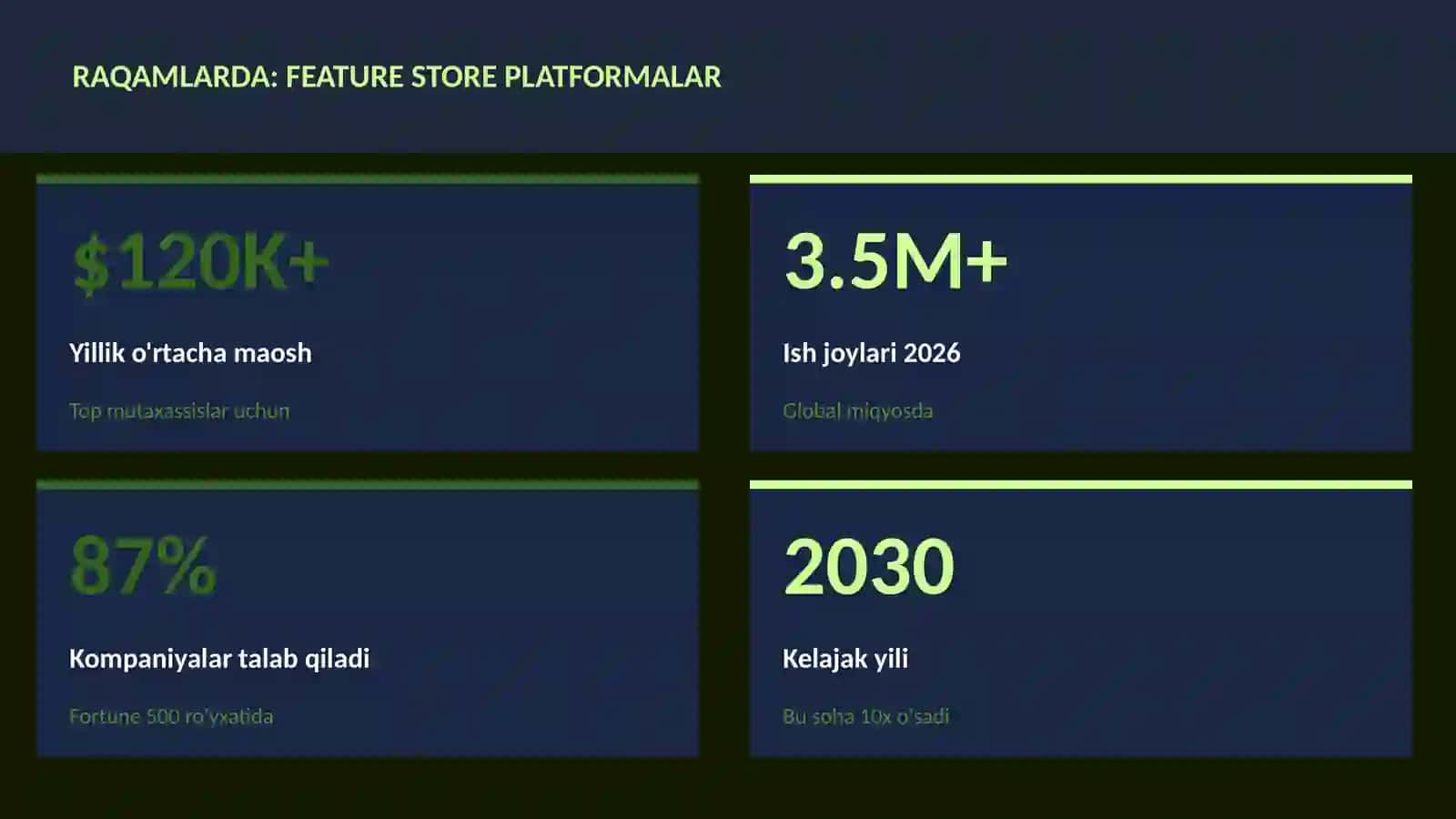 RAQAMLARDA: FEATURE STORE PLATFORMALAR

$120K+

Yillik o'rtacha maosh

Top mutaxassislar uchun

3.5M+

Ish joylari 2026

Global miqyosda

87%

Kompaniyalar talab qiladi

Fortune 500 ro'yxatida

2030

Kelajak yili

Bu soha 10x o'sadi